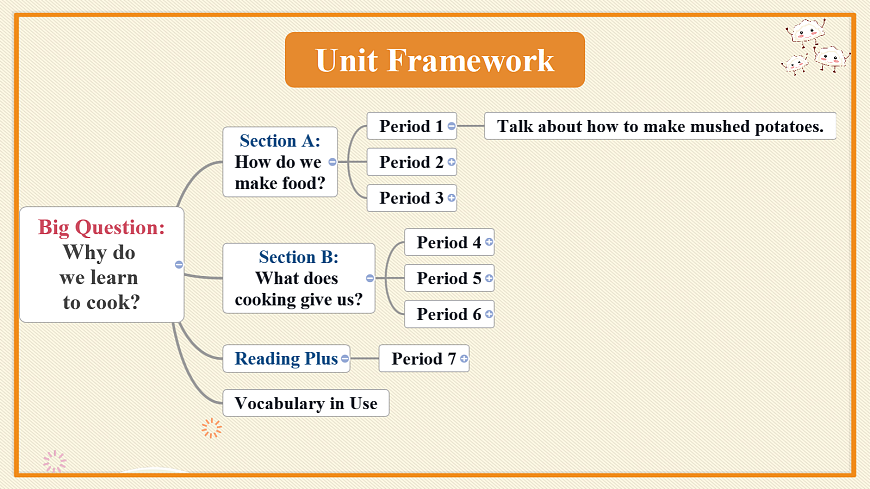 Unit Framework

Big Question:
Why do we learn to cook?

Section A:
How do we make food?

Period 1

Talk about how to make mushed potatoes.

Period 2

Period 3

Section B:
What does cooking give us?

Period 4

Period 5

Period 6

Reading Plus

Period 7

Vocabulary in Use